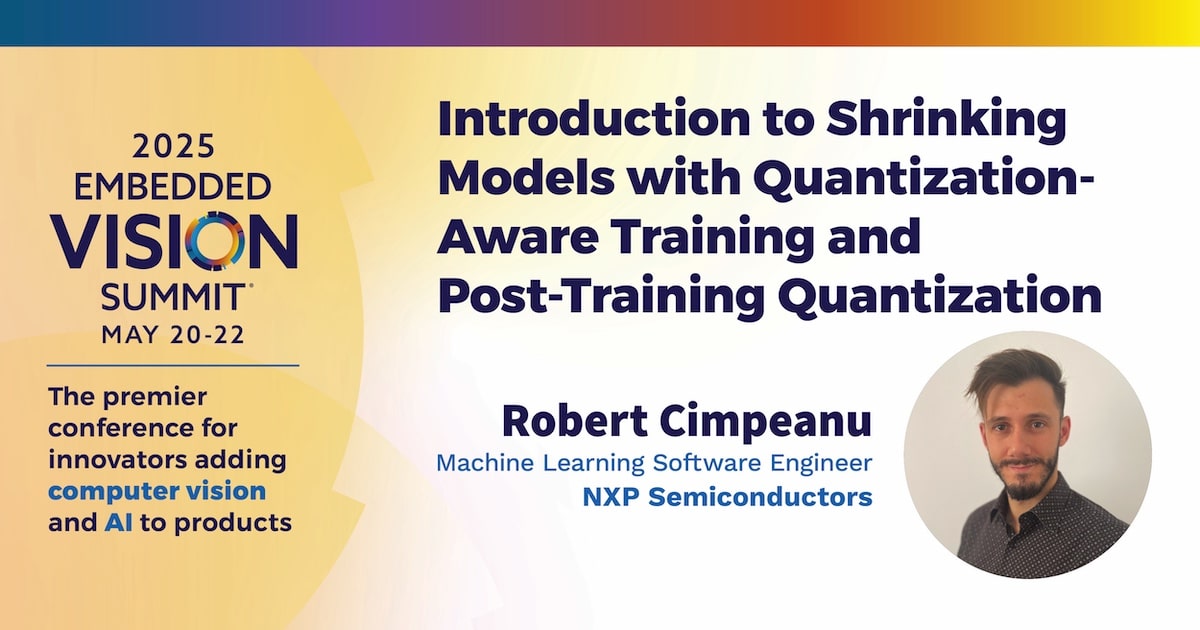 2025 EMBEDDED VISION SUMMIT®
MAY 20-22

The premier conference for innovators adding computer vision and AI to products

Introduction to Shrinking Models with Quantization-Aware Training and Post-Training Quantization

Robert Cimpeanu
Machine Learning Software Engineer
NXP Semiconductors